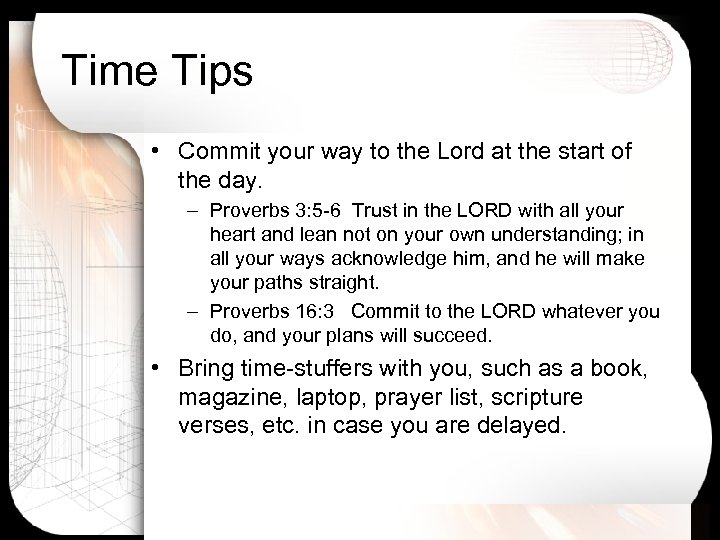 Time Tips

• Commit your way to the Lord at the start of the day.
  – Proverbs 3:5-6 Trust in the LORD with all your heart and lean not on your own understanding; in all your ways acknowledge him, and he will make your paths straight.
  – Proverbs 16:3 Commit to the LORD whatever you do, and your plans will succeed.
• Bring time-stuffers with you, such as a book, magazine, laptop, prayer list, scripture verses, etc. in case you are delayed.